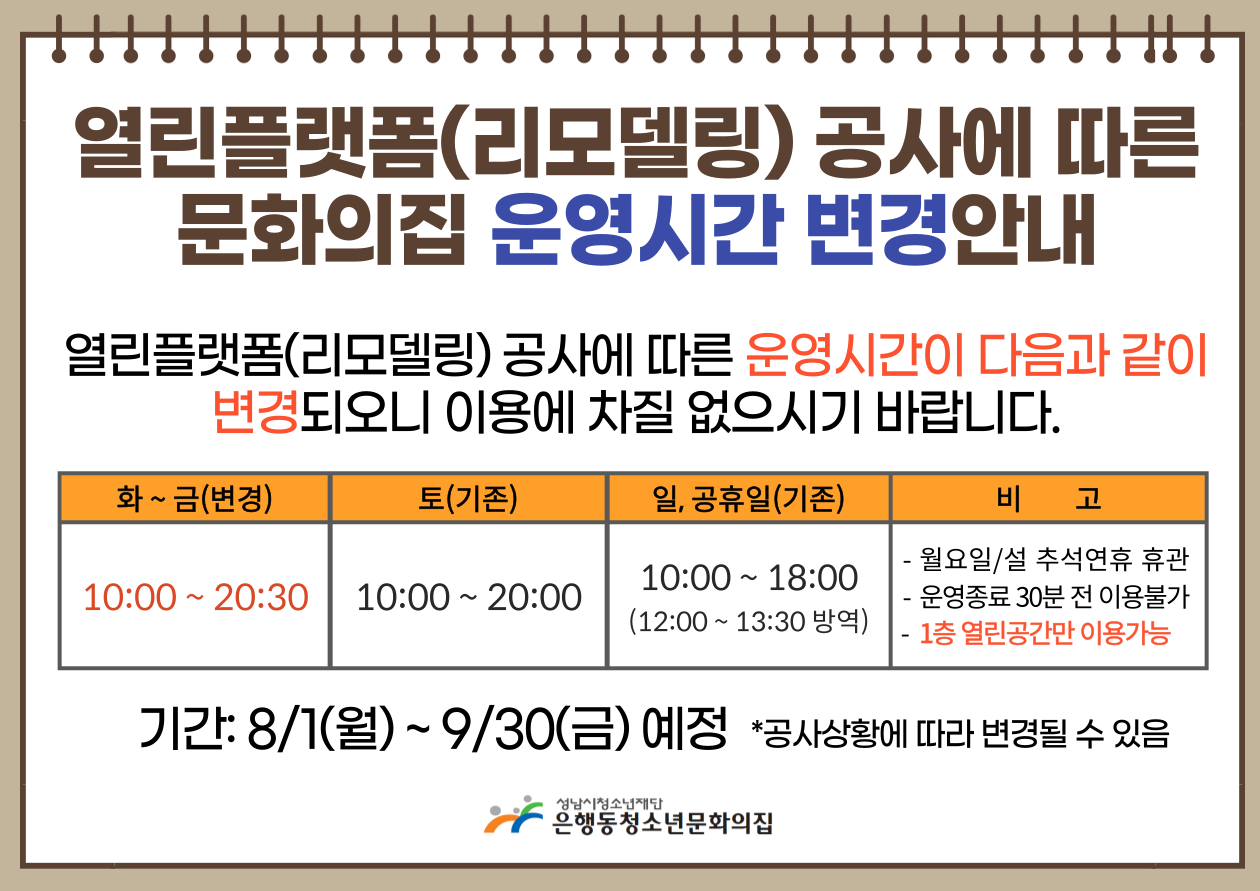 열린플랫폼(리모델링) 공사에 따른
문화의집 운영시간 변경안내

열린플랫폼(리모델링) 공사에 따른 운영시간이 다음과 같이 변경되오니 이용에 차질 없으시기 바랍니다.

| 화 ~ 금(변경) | 토(기존) | 일, 공휴일(기존) | 비 고 |
|---|---|---|---|
| 10:00 ~ 20:30 | 10:00 ~ 20:00 | 10:00 ~ 18:00 (12:00 ~ 13:30 방역) | - 월요일/설 추석연휴 휴관 - 운영종료 30분 전 이용불가 - 1층 열린공간만 이용가능 |

기간: 8/1(월) ~ 9/30(금) 예정 *공사상황에 따라 변경될 수 있음

성남시청소년재단
은행동청소년문화의집